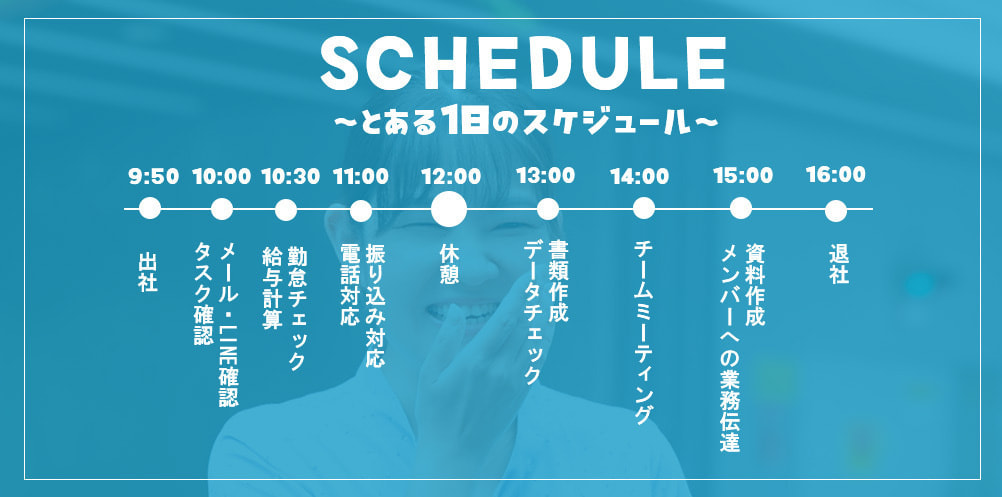 SCHEDULE
〜とある1日のスケジュール〜

9:50
出社

10:00
メール・LINE確認
タスク確認

10:30
勤怠チェック
給与計算

11:00
振り込み対応
電話対応

12:00
休憩

13:00
書類作成
データチェック

14:00
チームミーティング

15:00
資料作成
メンバーへの業務伝達

16:00
退社